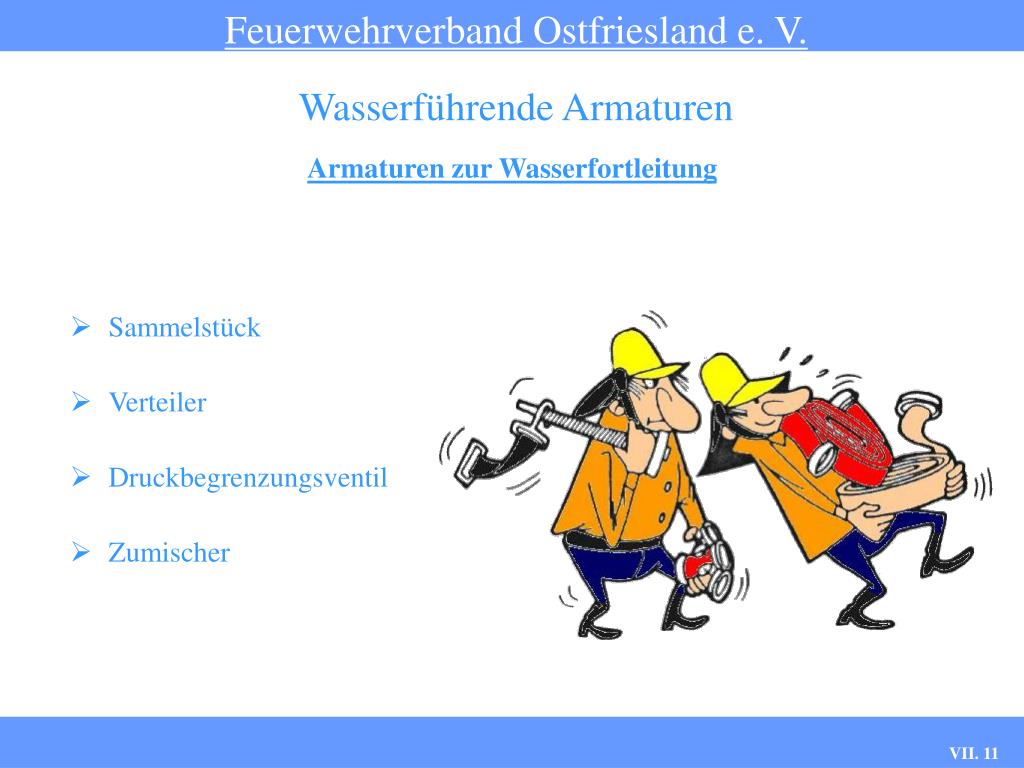 Feuerwehrverband Ostfriesland e. V.

Wasserführende Armaturen

Armaturen zur Wasserfortleitung

➢ Sammelstück

➢ Verteiler

➢ Druckbegrenzungsventil

➢ Zumischer

VII. 11